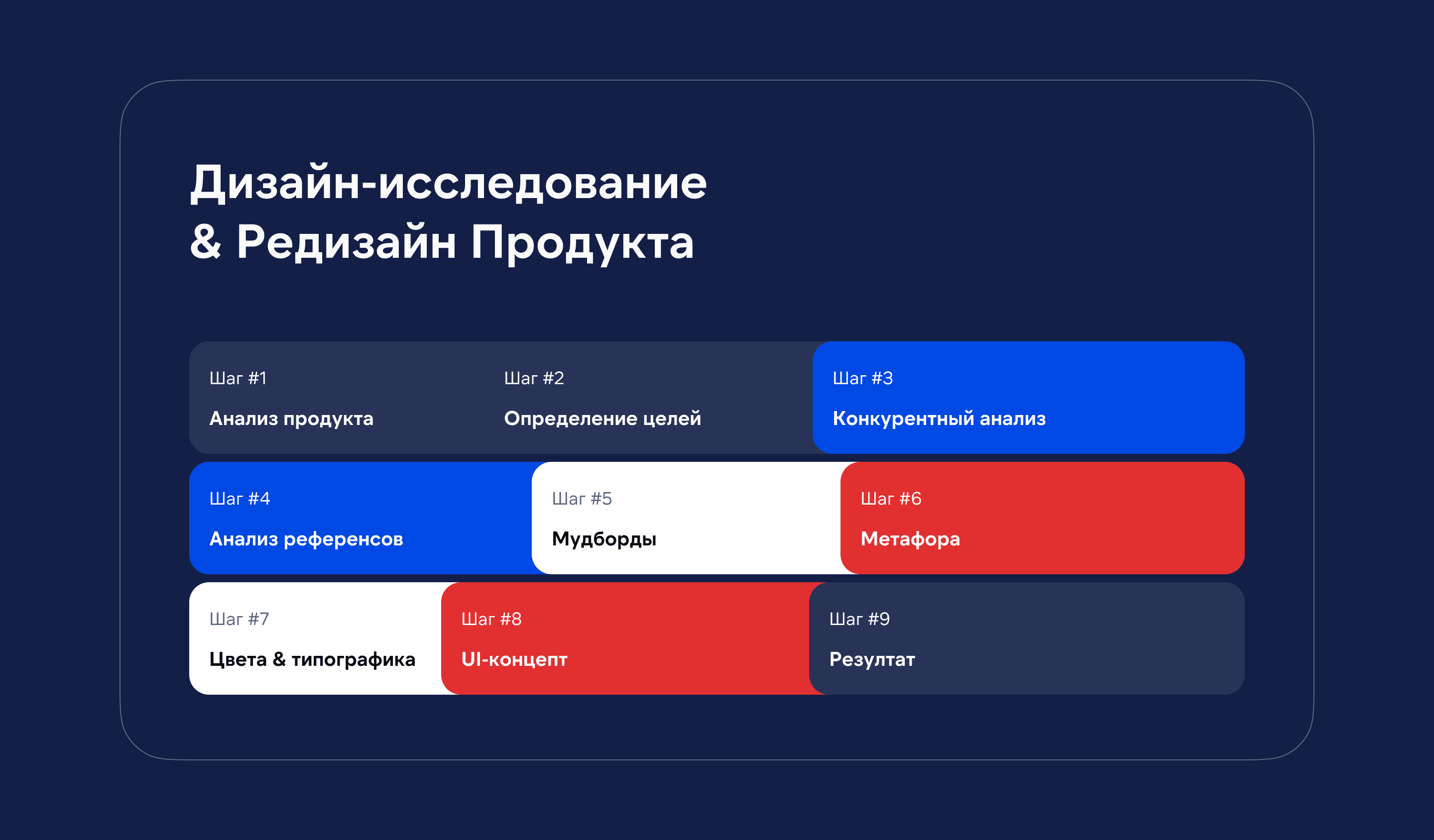 Дизайн-исследование
& Редизайн Продукта

Шаг #1
Анализ продукта

Шаг #2
Определение целей

Шаг #3
Конкурентный анализ

Шаг #4
Анализ референсов

Шаг #5
Мудборды

Шаг #6
Метафора

Шаг #7
Цвета & типографика

Шаг #8
UI-концепт

Шаг #9
Резултат